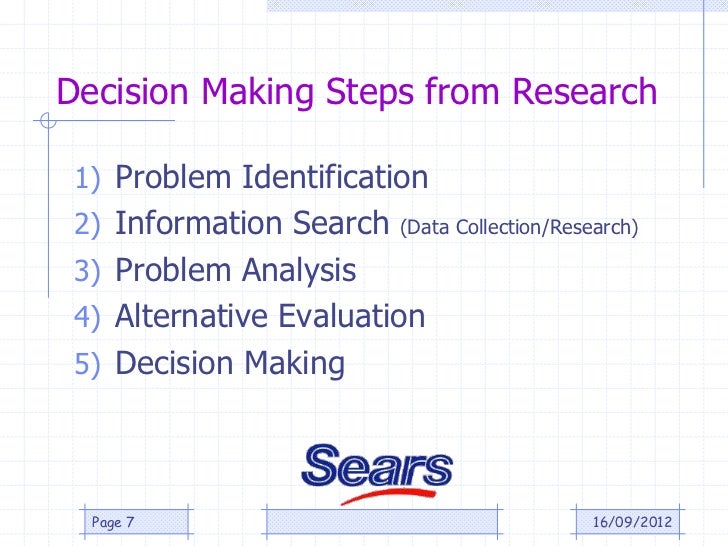 Decision Making Steps from Research

1) Problem Identification
2) Information Search (Data Collection/Research)
3) Problem Analysis
4) Alternative Evaluation
5) Decision Making

Sears

Page 7

16/09/2012